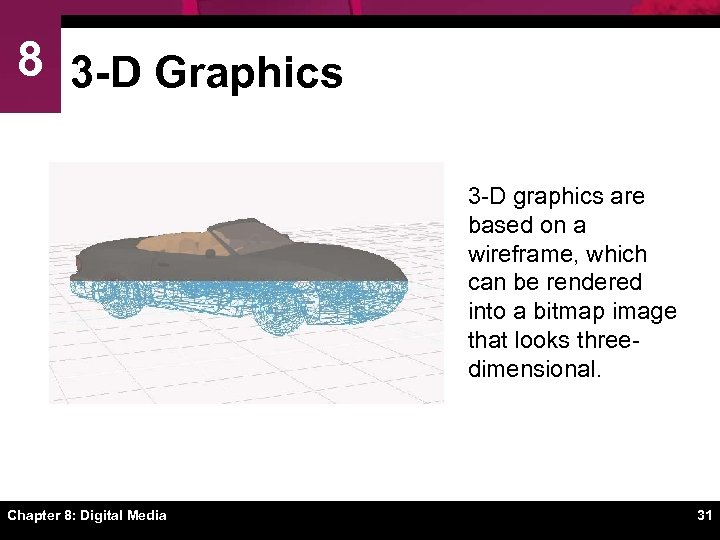 8

3-D Graphics

3-D graphics are based on a wireframe, which can be rendered into a bitmap image that looks three-dimensional.

Chapter 8: Digital Media

31